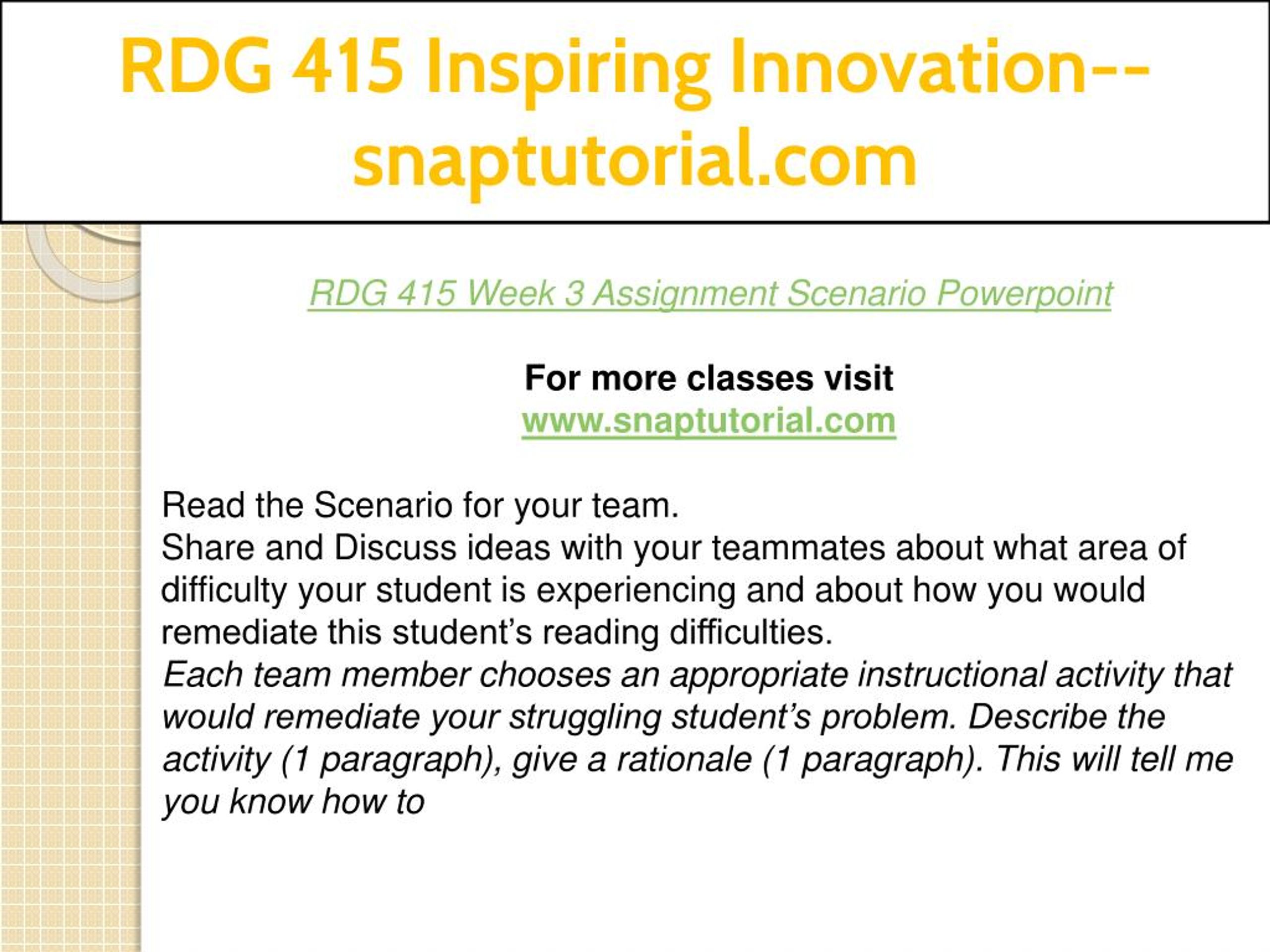 RDG 415 Inspiring Innovation--snaptutorial.com

RDG 415 Week 3 Assignment Scenario Powerpoint

For more classes visit
www.snaptutorial.com

Read the Scenario for your team.
Share and Discuss ideas with your teammates about what area of difficulty your student is experiencing and about how you would remediate this student’s reading difficulties.
Each team member chooses an appropriate instructional activity that would remediate your struggling student’s problem. Describe the activity (1 paragraph), give a rationale (1 paragraph). This will tell me you know how to